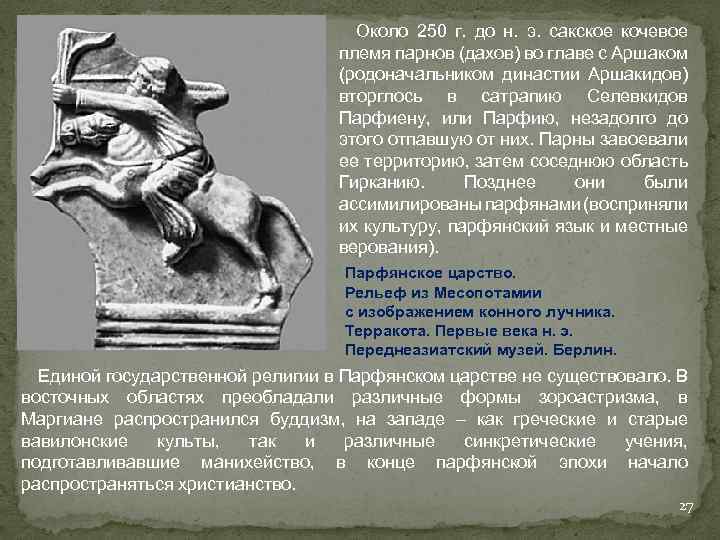 Около 250 г. до н. э. сакское кочевое племя парнов (дахов) во главе с Аршаком (родоначальником династии Аршакидов) вторглось в сатрапию Селевкидов Парфиену, или Парфию, незадолго до этого отпавшую от них. Парны завоевали ее территорию, затем соседнюю область Гирканию. Позднее они были ассимилированы парфянами (восприняли их культуру, парфянский язык и местные верования).

Парфянское царство.
Рельеф из Месопотамии
с изображением конного лучника.
Терракота. Первые века н. э.
Переднеазиатский музей. Берлин.

Единой государственной религии в Парфянском царстве не существовало. В восточных областях преобладали различные формы зороастризма, в Маргиане распространился буддизм, на западе – как греческие и старые вавилонские культы, так и различные синкретические учения, подготавливавшие манихейство, в конце парфянской эпохи начало распространяться христианство.

27